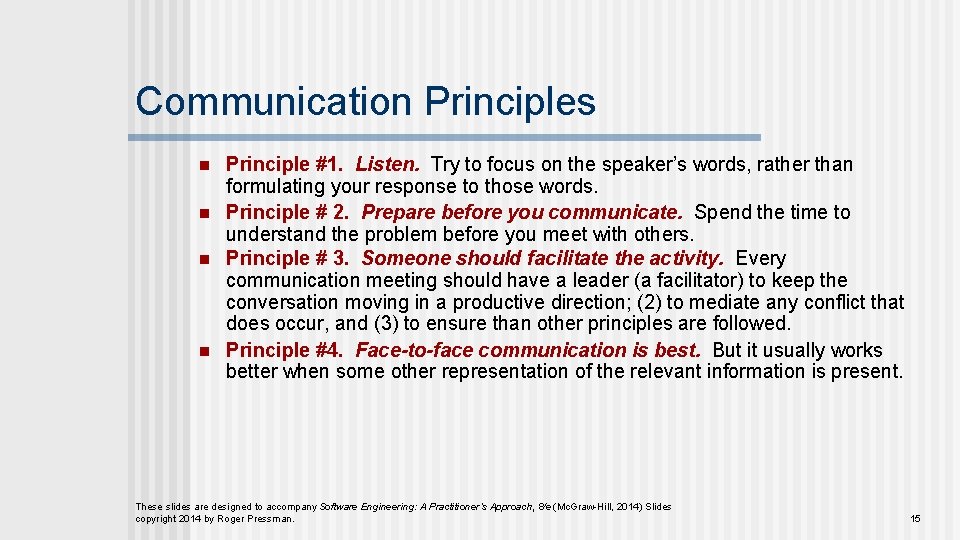 Communication Principles

- Principle #1. Listen. Try to focus on the speaker's words, rather than formulating your response to those words.
- Principle # 2. Prepare before you communicate. Spend the time to understand the problem before you meet with others.
- Principle # 3. Someone should facilitate the activity. Every communication meeting should have a leader (a facilitator) to keep the conversation moving in a productive direction; (2) to mediate any conflict that does occur, and (3) to ensure than other principles are followed.
- Principle #4. Face-to-face communication is best. But it usually works better when some other representation of the relevant information is present.

These slides are designed to accompany Software Engineering: A Practitioner's Approach, 8/e (McGraw-Hill, 2014) Slides copyright 2014 by Roger Pressman.

15